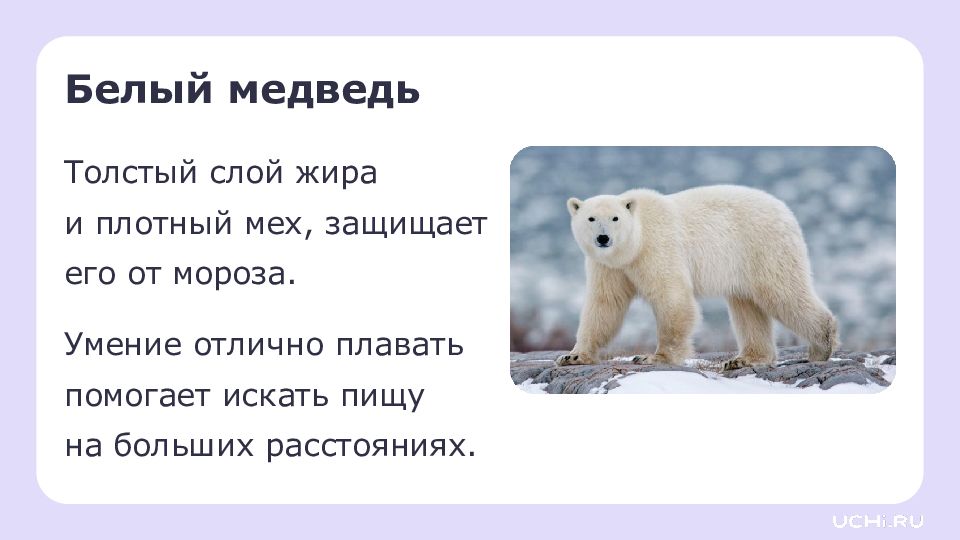 Белый медведь

Толстый слой жира и плотный мех, защищает его от мороза.

Умение отлично плавать помогает искать пищу на больших расстояниях.

UCHi.RU